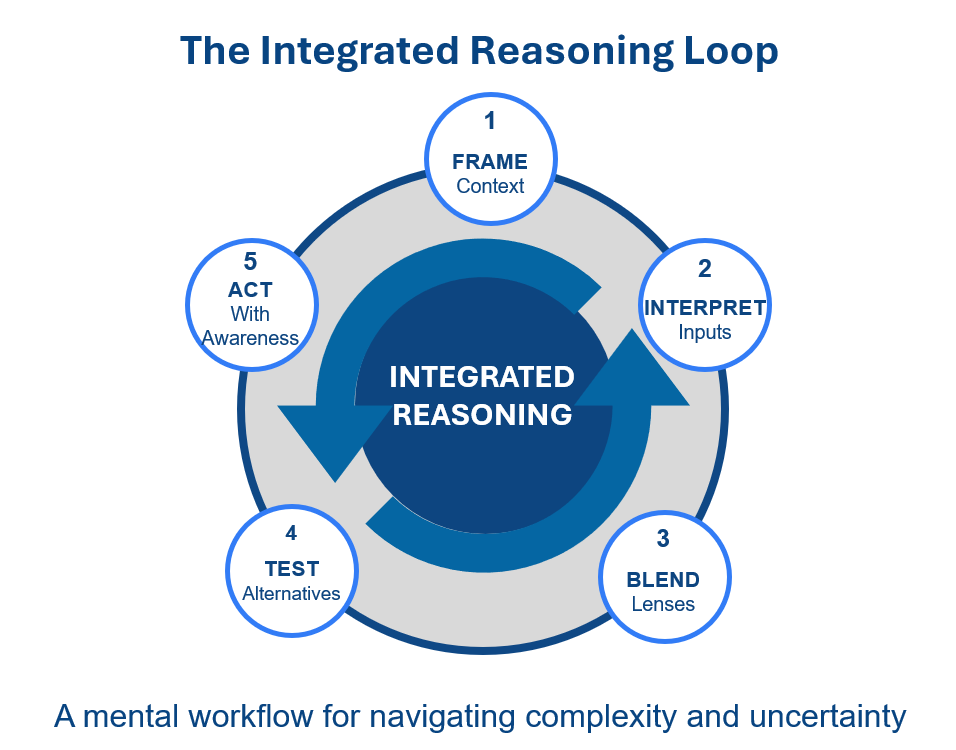 The Integrated Reasoning Loop

1
FRAME
Context

2
INTERPRET
Inputs

3
BLEND
Lenses

4
TEST
Alternatives

5
ACT
With
Awareness

INTEGRATED
REASONING

A mental workflow for navigating complexity and uncertainty